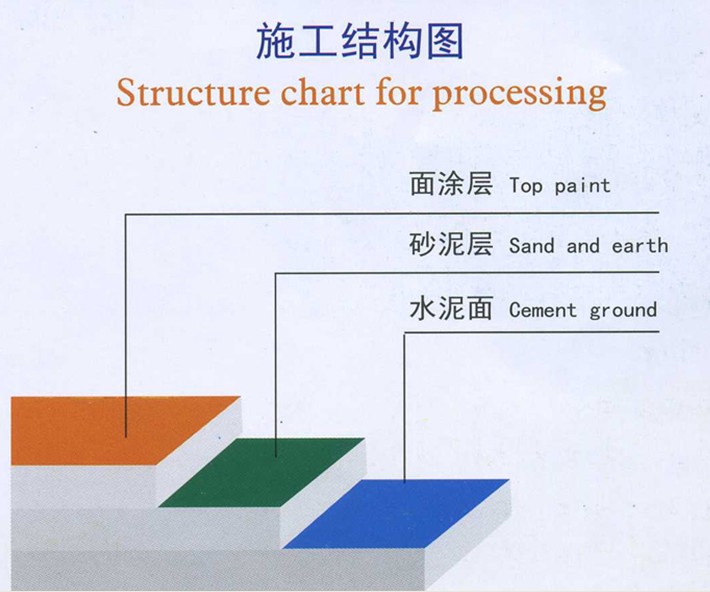 施工结构图
Structure chart for processing

面涂层 Top paint

砂泥层 Sand and earth

水泥面 Cement ground